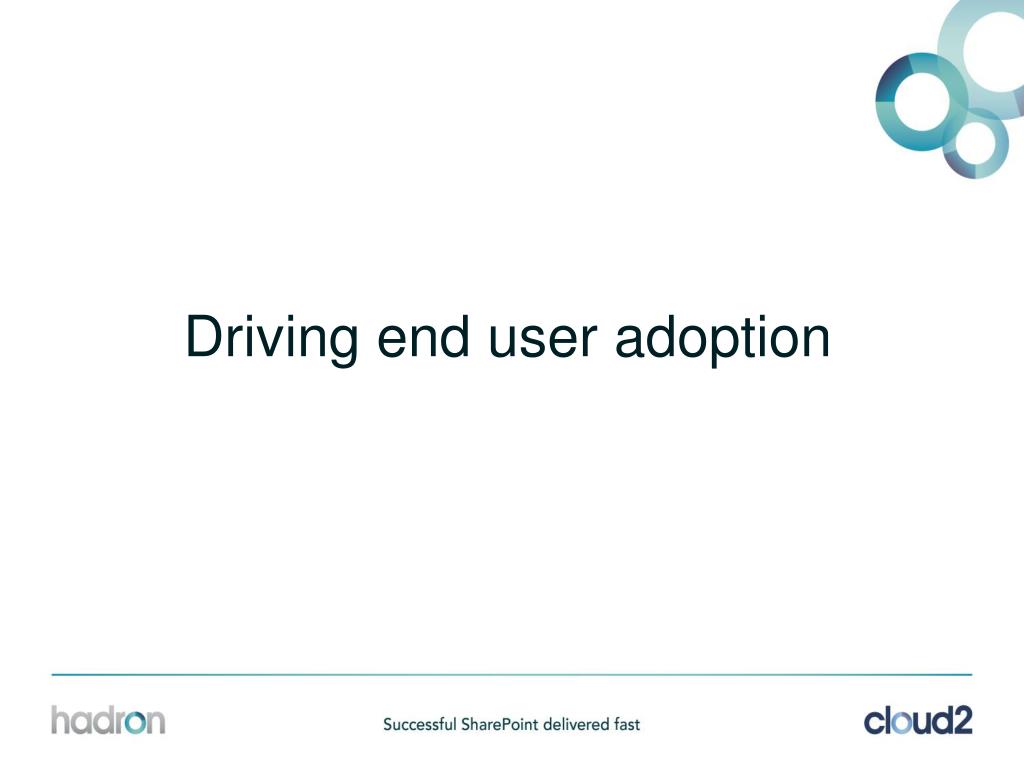 Driving end user adoption

hadron

Successful SharePoint delivered fast

cloud2